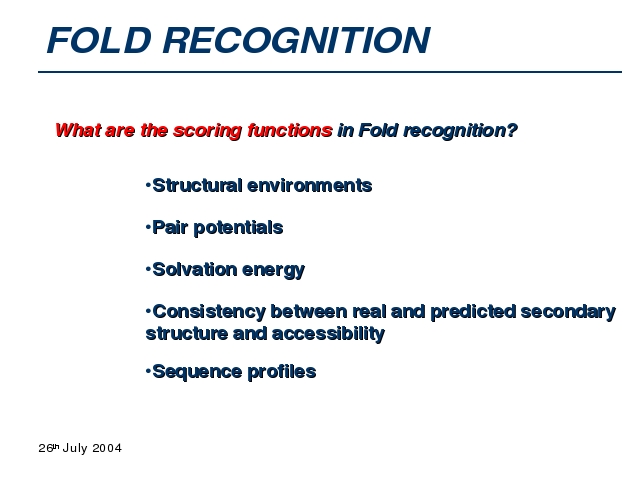 FOLD RECOGNITION

What are the scoring functions in Fold recognition?

•Structural environments

•Pair potentials

•Solvation energy

•Consistency between real and predicted secondary structure and accessibility

•Sequence profiles

26th July 2004